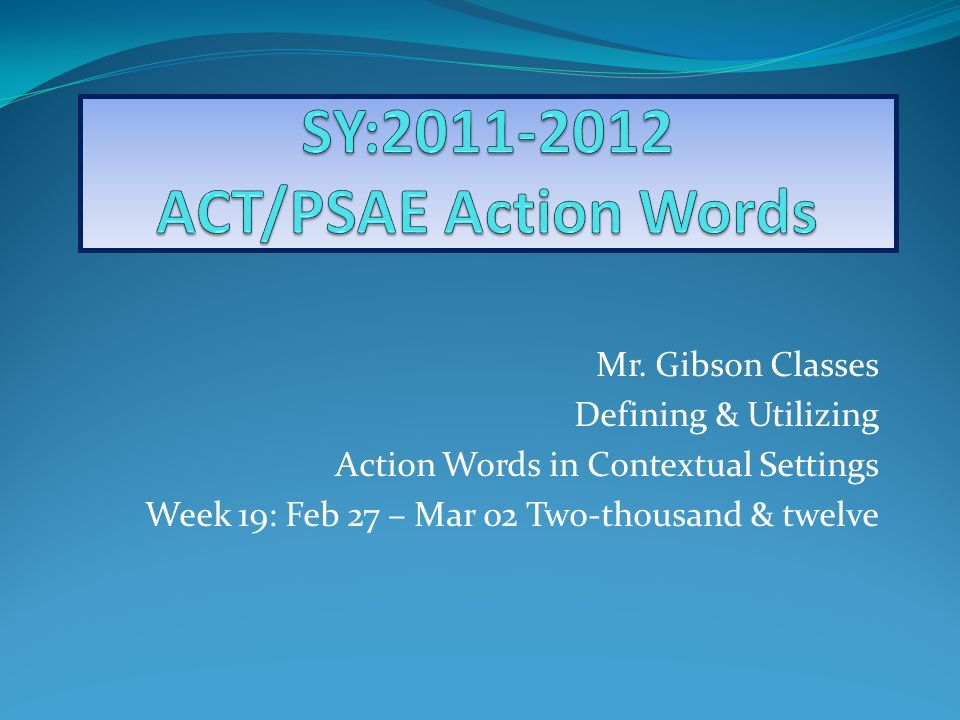 SY:2011-2012
ACT/PSAE Action Words

Mr. Gibson Classes
Defining & Utilizing
Action Words in Contextual Settings
Week 19: Feb 27 – Mar 02 Two-thousand & twelve